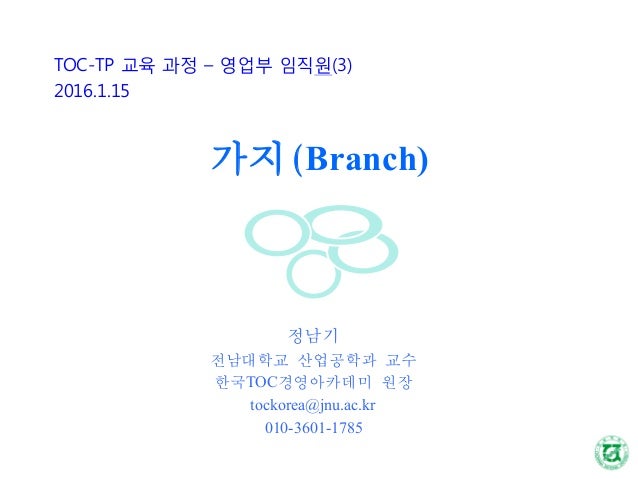 TOC-TP 교육 과정 – 영업부 임직원(3)
2016.1.15

가지 (Branch)

정남기
전남대학교 산업공학과 교수
한국TOC경영아카데미 원장
tockorea@jnu.ac.kr
010-3601-1785